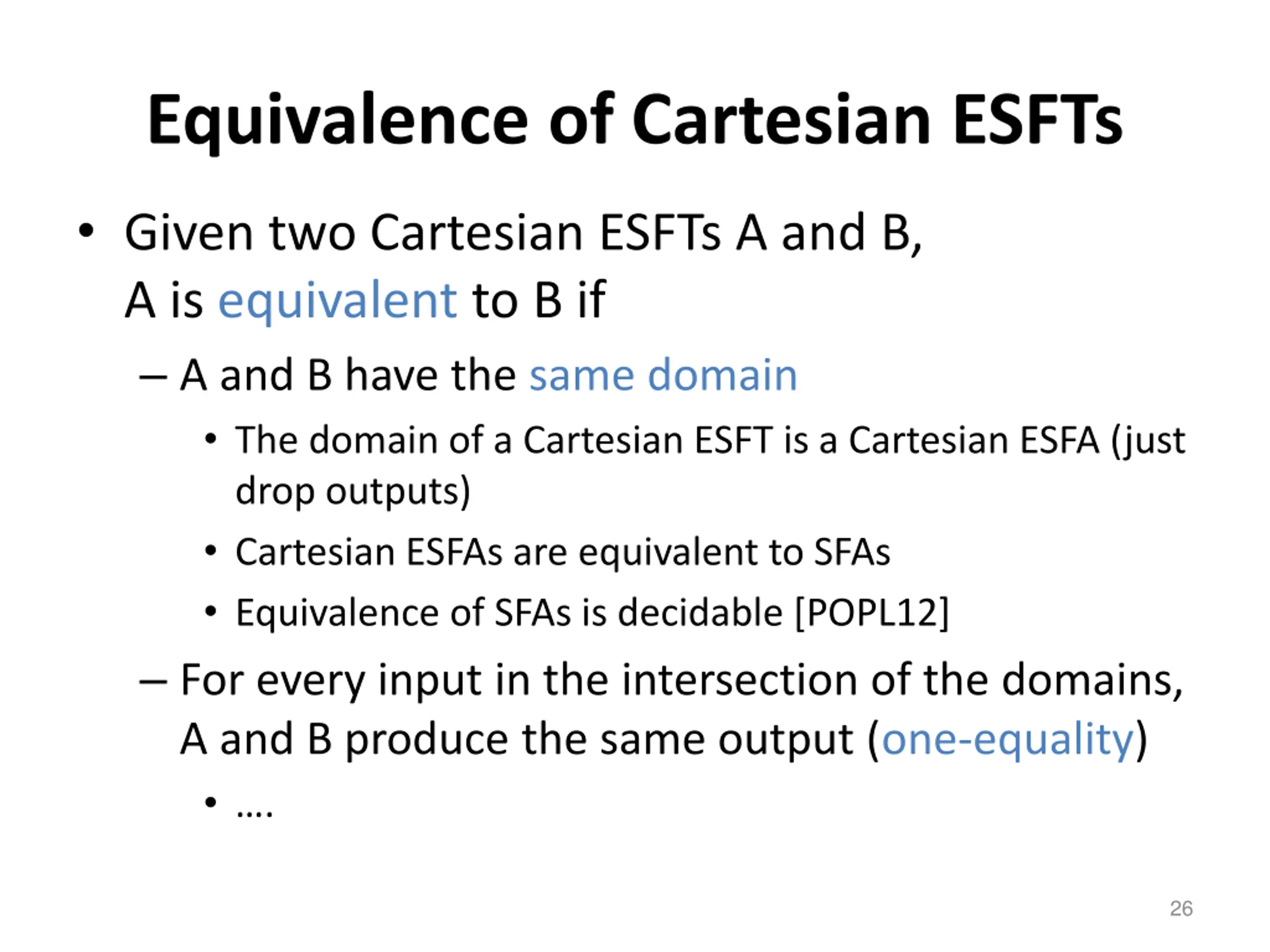 Equivalence of Cartesian ESFTs

• Given two Cartesian ESFTs A and B,
A is equivalent to B if

– A and B have the same domain

• The domain of a Cartesian ESFT is a Cartesian ESFA (just drop outputs)

• Cartesian ESFAs are equivalent to SFAs

• Equivalence of SFAs is decidable [POPL12]

– For every input in the intersection of the domains, A and B produce the same output (one-equality)

• ….

26